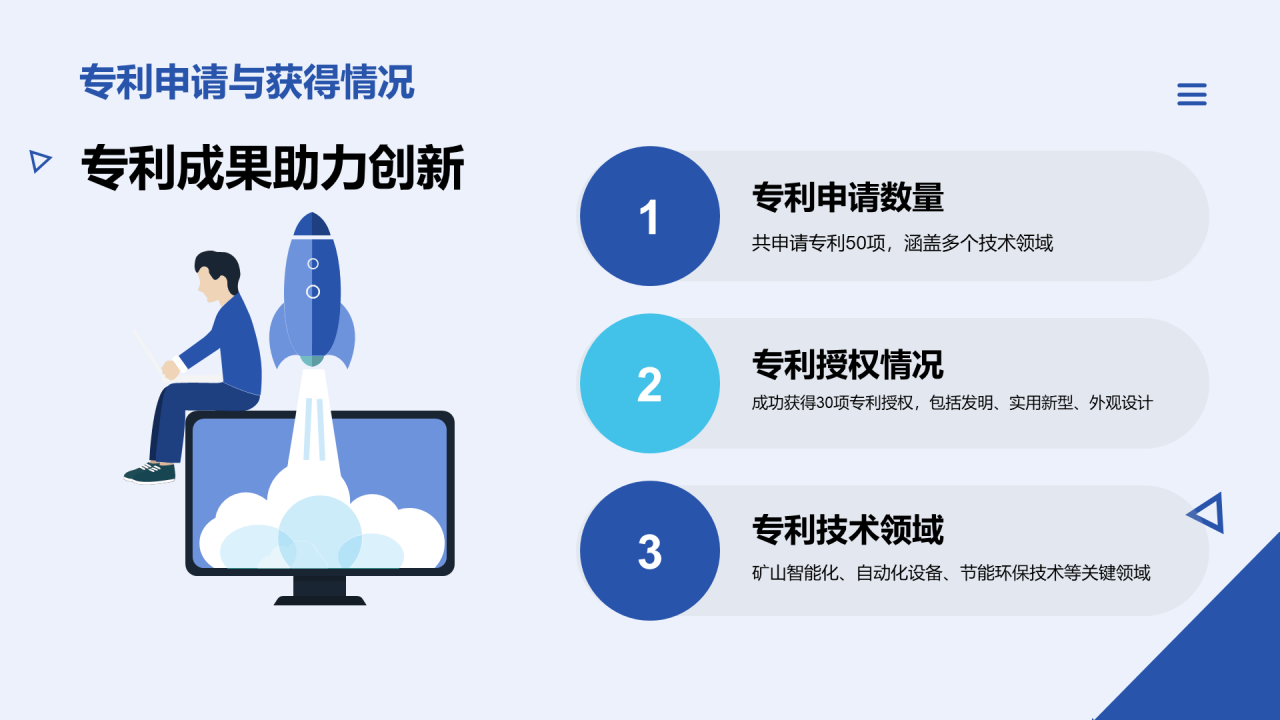 专利申请与获得情况

专利成果助力创新

1
专利申请数量
共申请专利50项，涵盖多个技术领域

2
专利授权情况
成功获得30项专利授权，包括发明、实用新型、外观设计

3
专利技术领域
矿山智能化、自动化设备、节能环保技术等关键领域